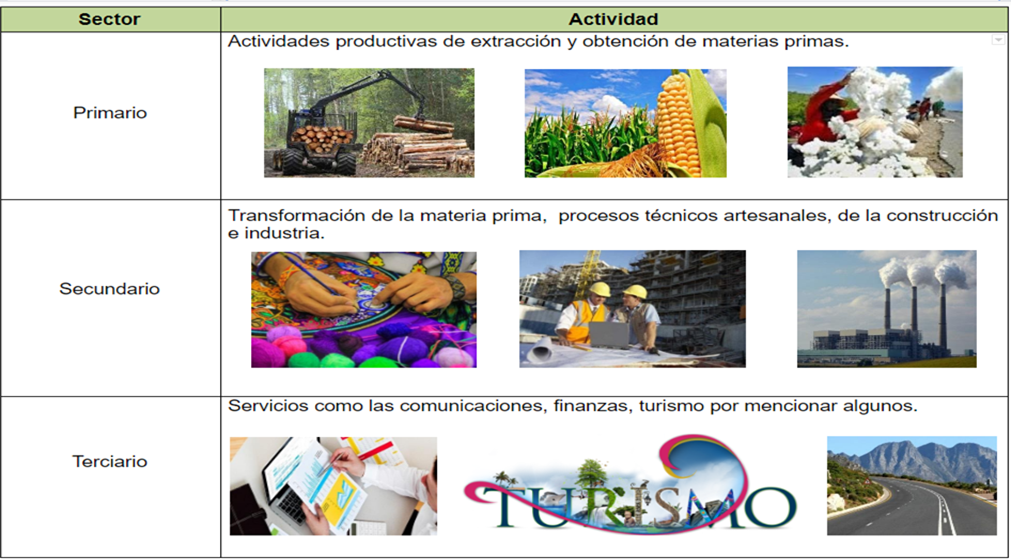 | Sector | Actividad |
|---|---|
| Primario | Actividades productivas de extracción y obtención de materias primas. |
| Secundario | Transformación de la materia prima, procesos técnicos artesanales, de la construcción e industria. |
| Terciario | Servicios como las comunicaciones, finanzas, turismo por mencionar algunos. TURISMO |